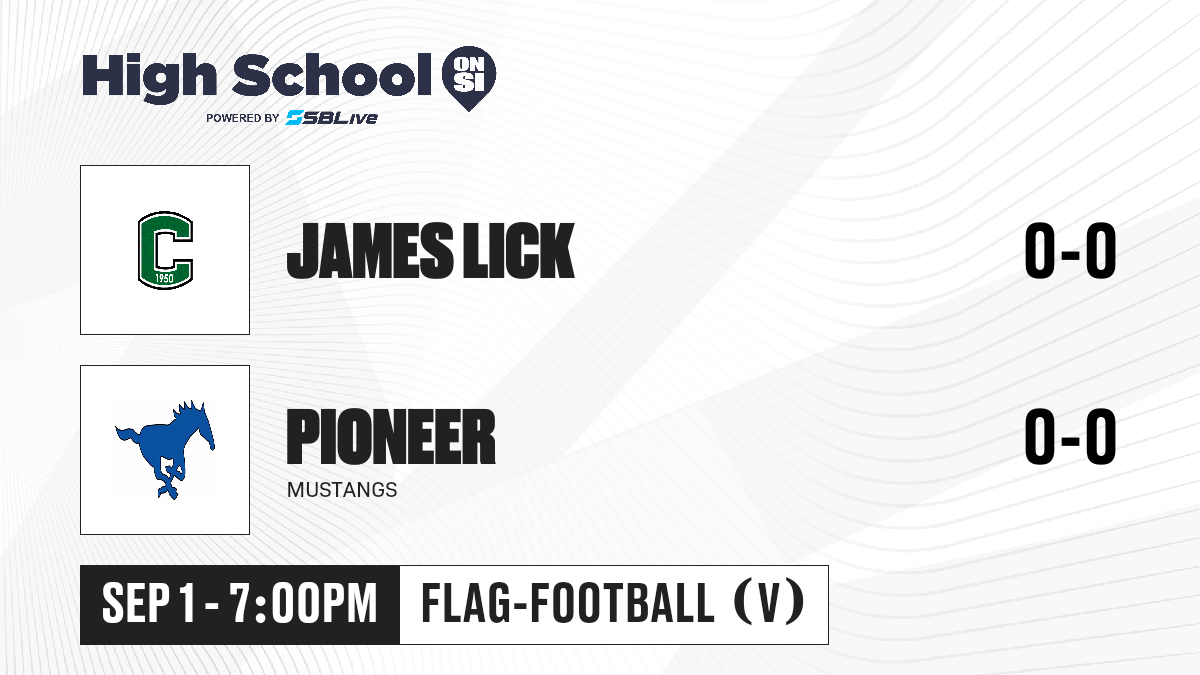 High School ON SI
POWERED BY SBLive

C
1950

JAMES LICK
0-0

PIONEER
MUSTANGS
0-0

SEP 1 - 7:00PM
FLAG-FOOTBALL (V)